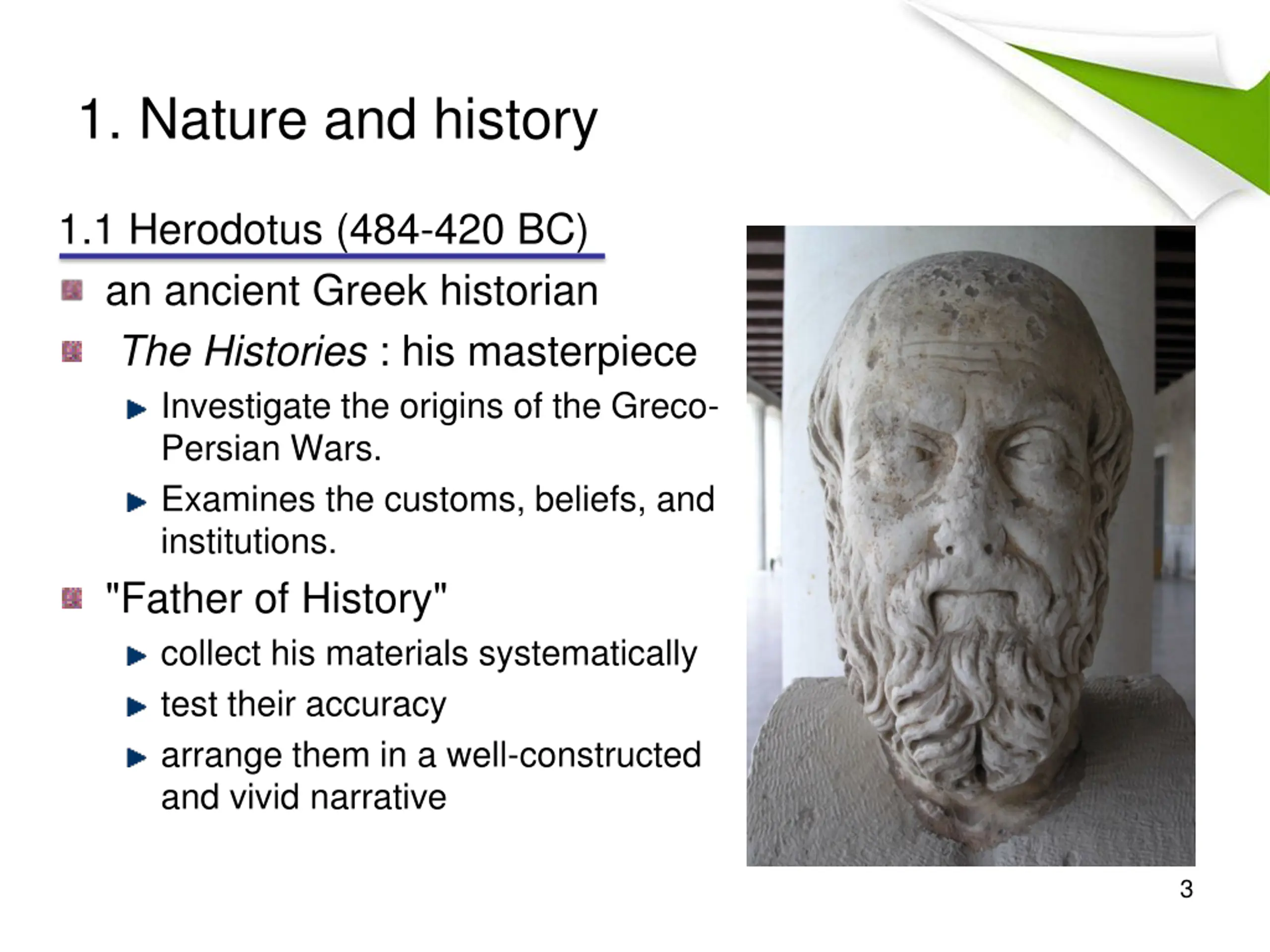 1. Nature and history

1.1 Herodotus (484-420 BC)

an ancient Greek historian

The Histories : his masterpiece

Investigate the origins of the Greco-Persian Wars.

Examines the customs, beliefs, and institutions.

"Father of History"

collect his materials systematically

test their accuracy

arrange them in a well-constructed and vivid narrative

3